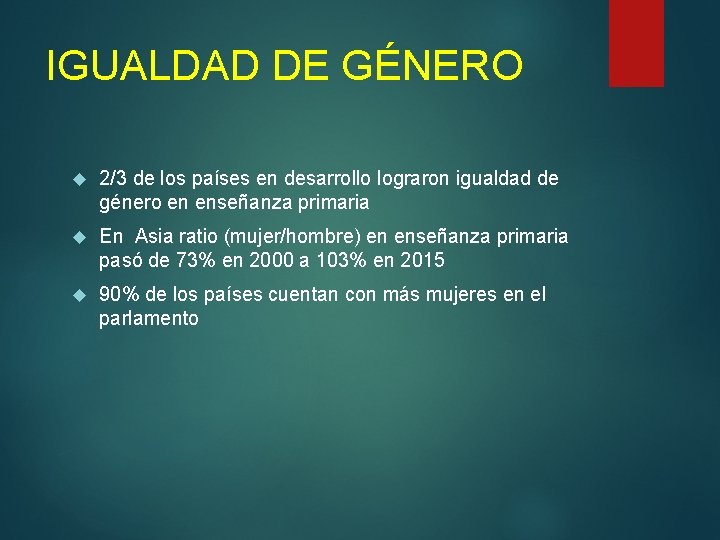 IGUALDAD DE GÉNERO

2/3 de los países en desarrollo lograron igualdad de género en enseñanza primaria

En Asia ratio (mujer/hombre) en enseñanza primaria pasó de 73% en 2000 a 103% en 2015

90% de los países cuentan con más mujeres en el parlamento